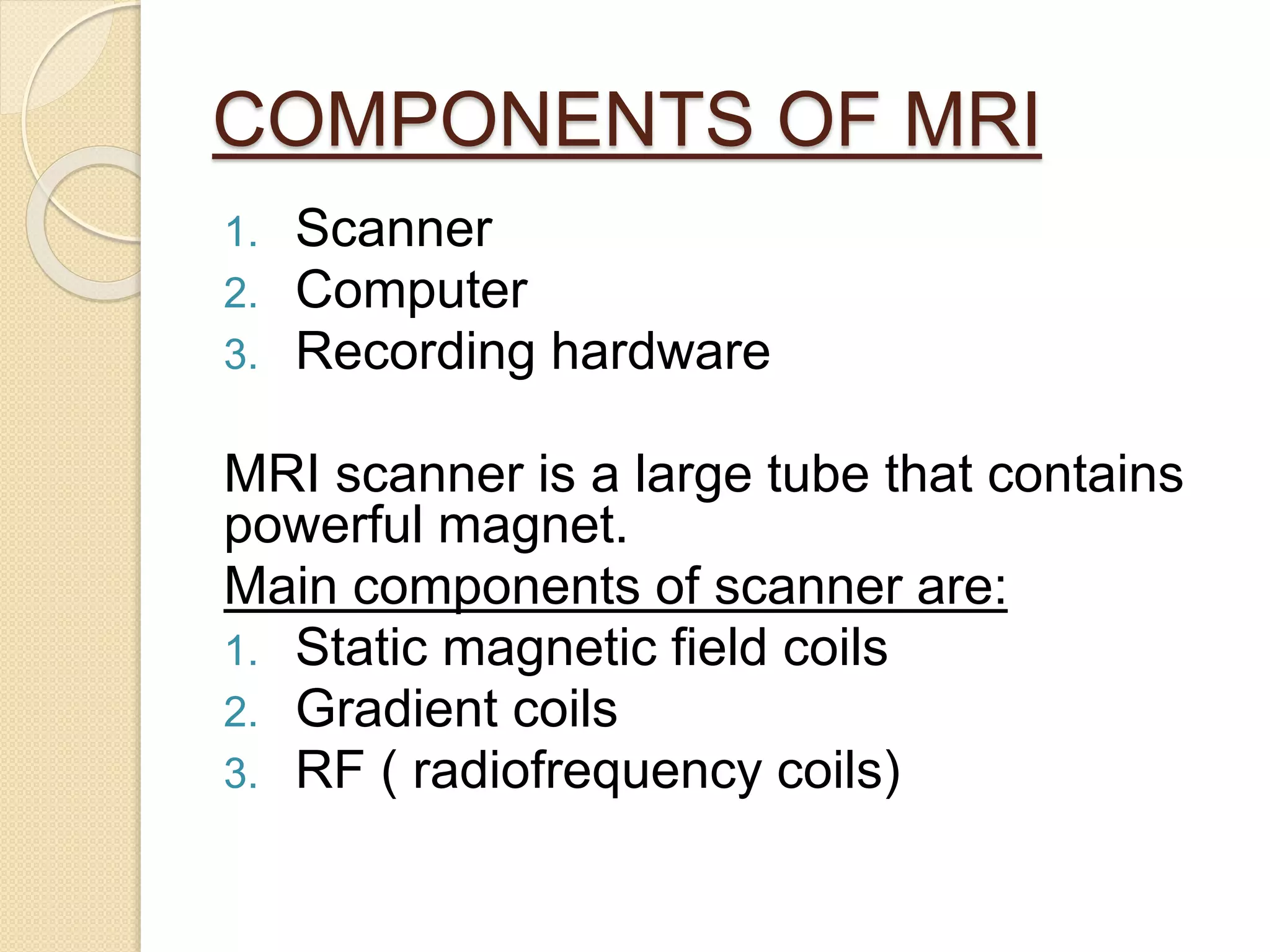 COMPONENTS OF MRI

1. Scanner
2. Computer
3. Recording hardware

MRI scanner is a large tube that contains powerful magnet.

Main components of scanner are:

1. Static magnetic field coils
2. Gradient coils
3. RF ( radiofrequency coils)